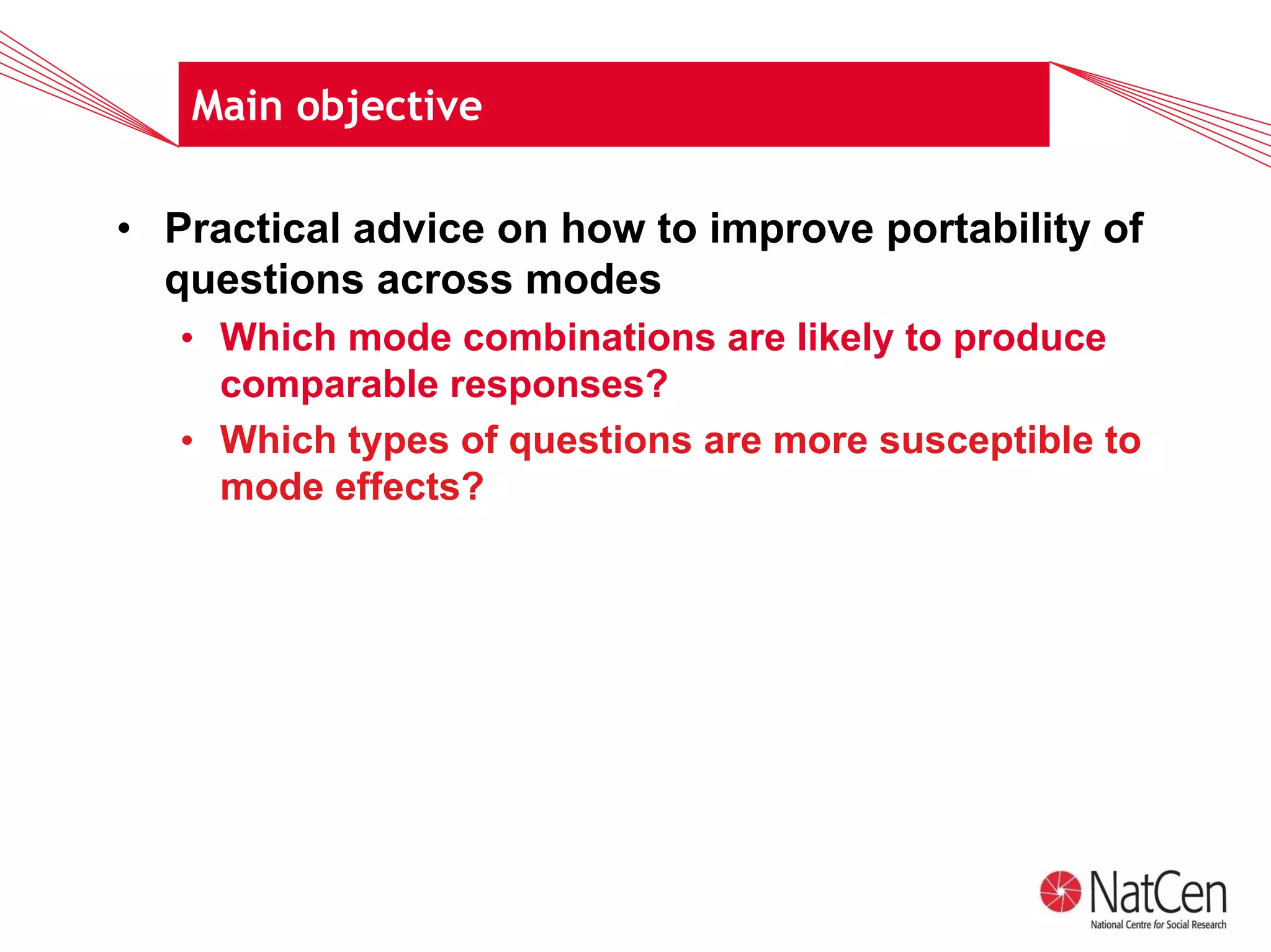 Main objective

• Practical advice on how to improve portability of questions across modes
  • Which mode combinations are likely to produce comparable responses?
  • Which types of questions are more susceptible to mode effects?

NatCen
National Centre for Social Research